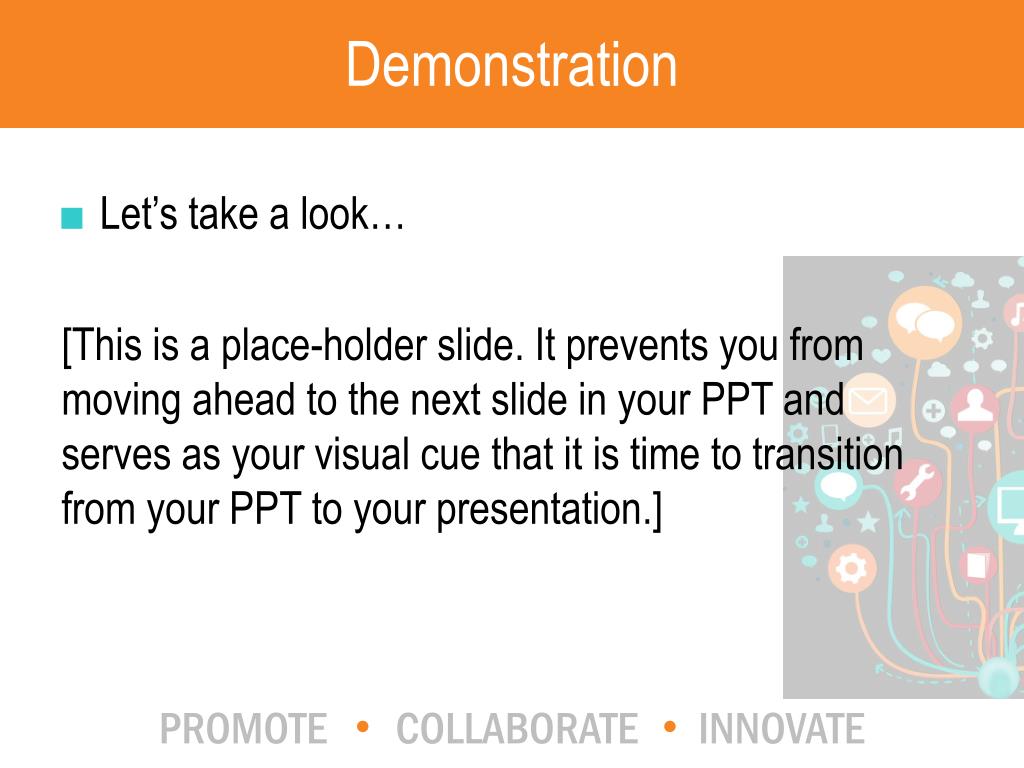 Demonstration

Let’s take a look…

[This is a place-holder slide. It prevents you from moving ahead to the next slide in your PPT and serves as your visual cue that it is time to transition from your PPT to your presentation.]

PROMOTE • COLLABORATE • INNOVATE